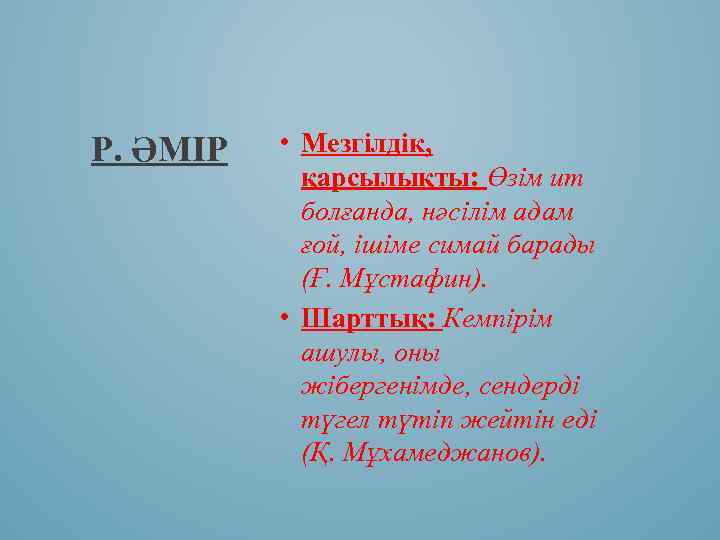 Р. ӘМІР

• Мезгілдік, қарсылықты: Өзім ит болғанда, нәсілім адам ғой, ішіме симай барады (Ғ. Мұстафин).

• Шарттық: Кемпірім ашулы, оны жібергенімде, сендерді түгел түтіп жейтін еді (Қ. Мұхамеджанов).